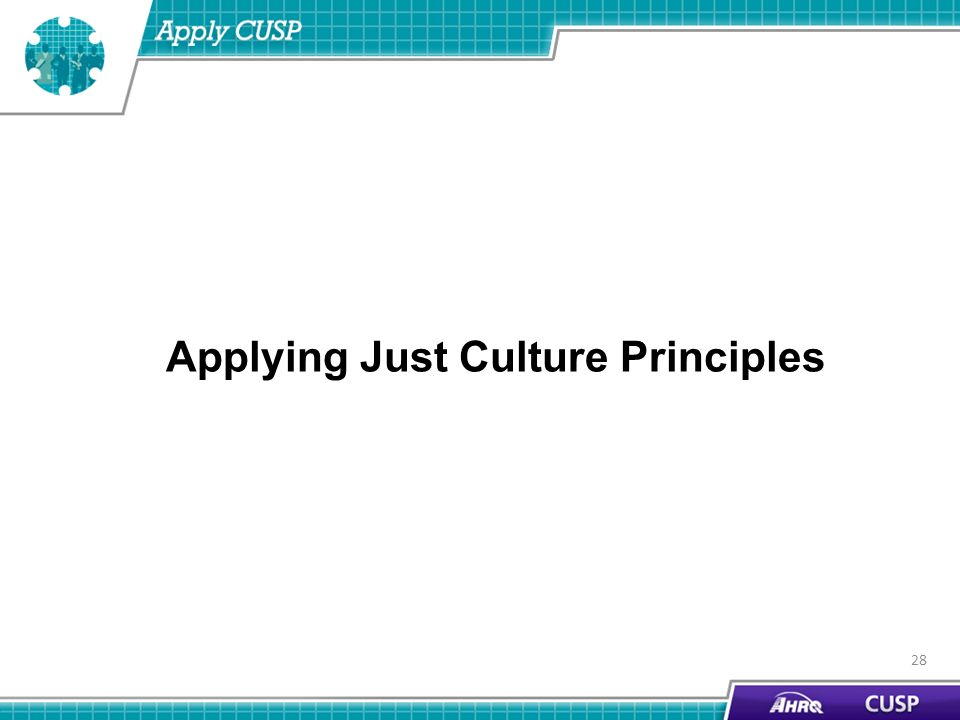 Apply CUSP

Applying Just Culture Principles

28

AHRQ CUSP